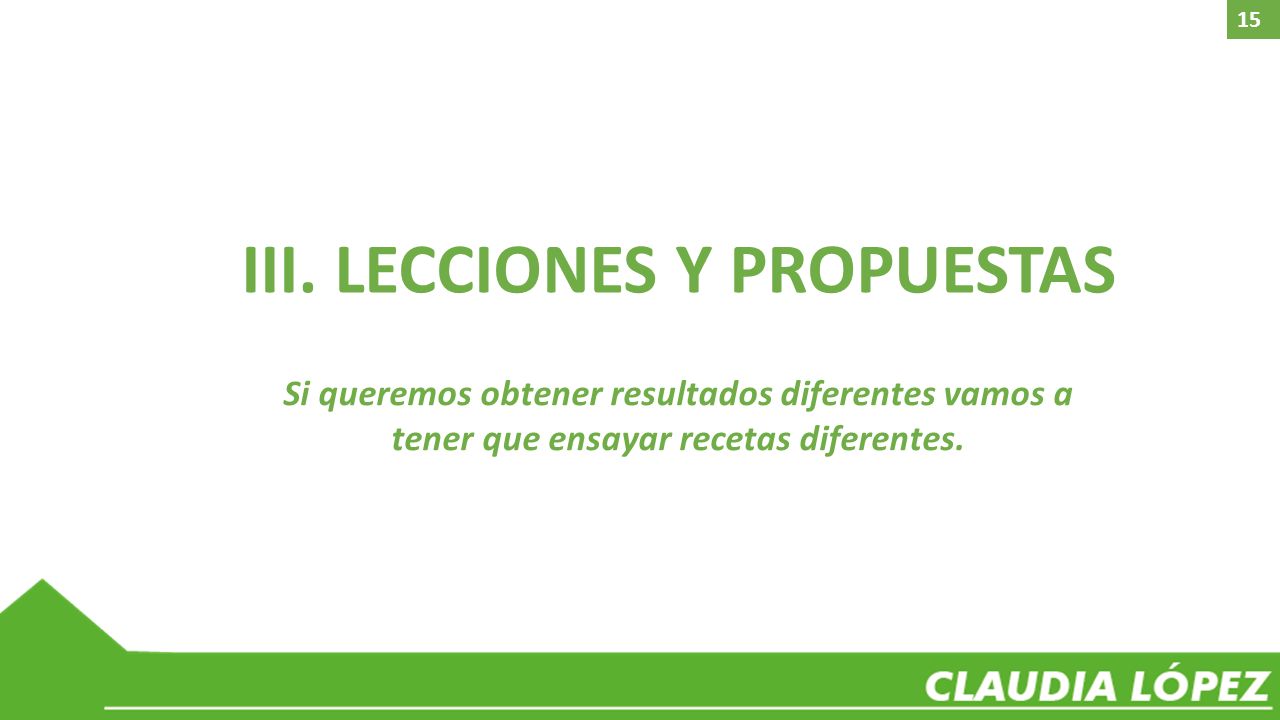 15

III. LECCIONES Y PROPUESTAS

Si queremos obtener resultados diferentes vamos a tener que ensayar recetas diferentes.

CLAUDIA LÓPEZ